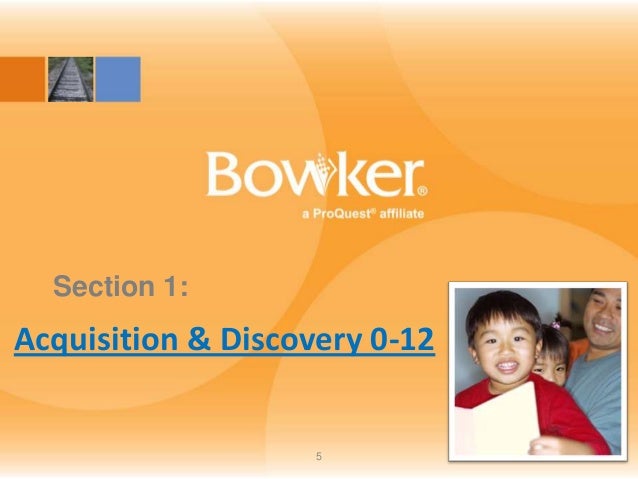 Bowker®
a ProQuest® affiliate

Section 1:

Acquisition & Discovery 0-12

5